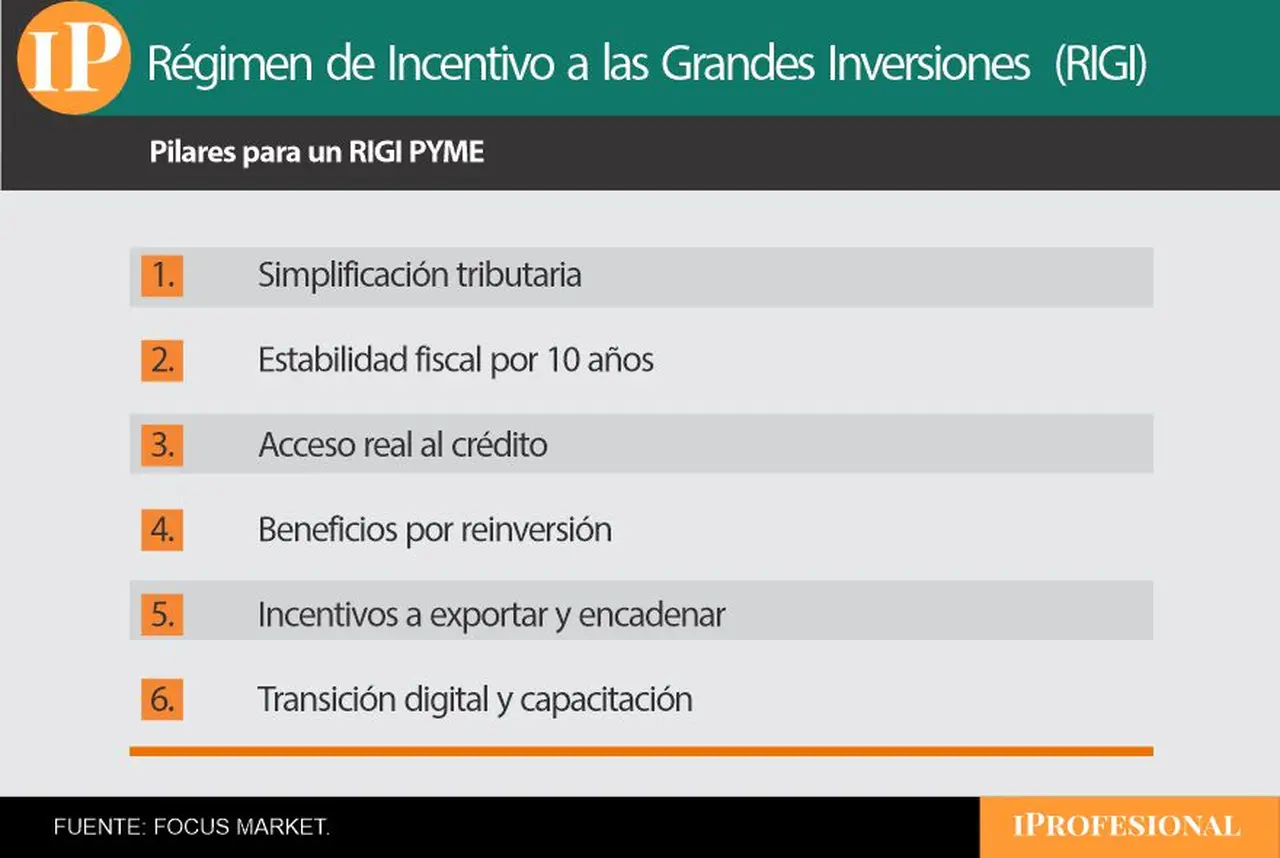 IP Régimen de Incentivo a las Grandes Inversiones (RIGI)

Pilares para un RIGI PYME

1. Simplificación tributaria

2. Estabilidad fiscal por 10 años

3. Acceso real al crédito

4. Beneficios por reinversión

5. Incentivos a exportar y encadenar

6. Transición digital y capacitación

FUENTE: FOCUS MARKET.

IPROFESIONAL